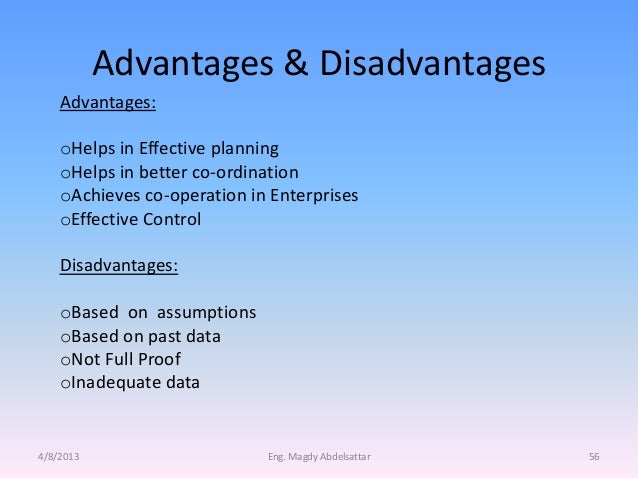 Advantages & Disadvantages

Advantages:

oHelps in Effective planning
oHelps in better co-ordination
oAchieves co-operation in Enterprises
oEffective Control

Disadvantages:

oBased on assumptions
oBased on past data
oNot Full Proof
oInadequate data

4/8/2013

Eng. Magdy Abdelsattar

56